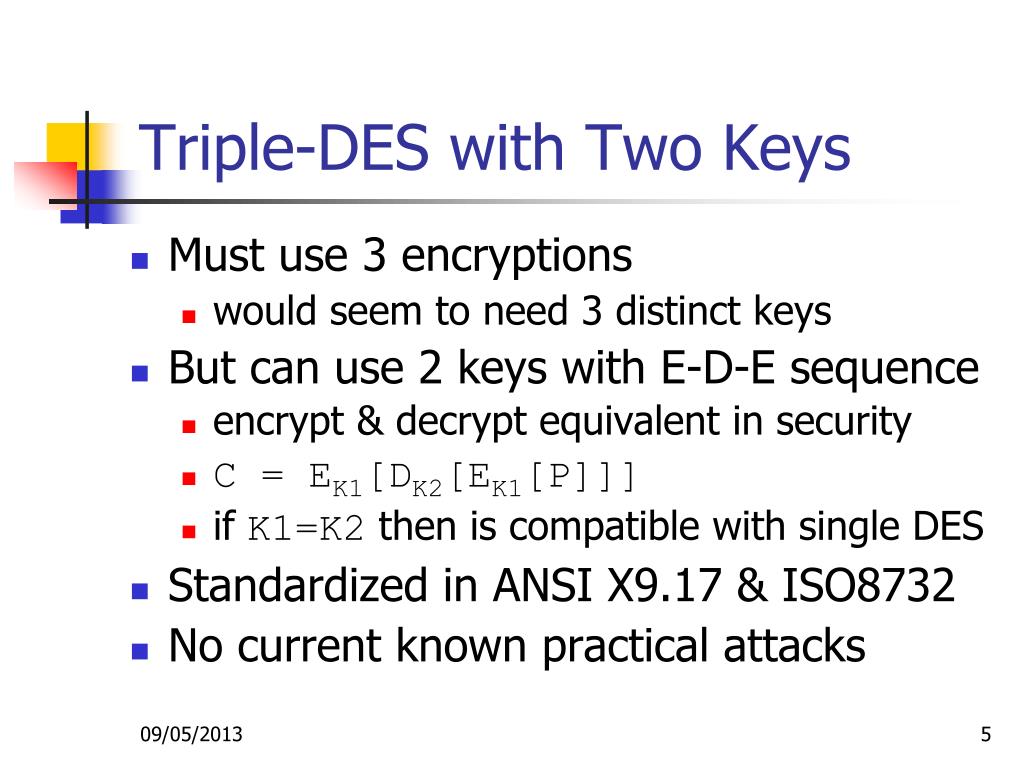 Triple-DES with Two Keys

- Must use 3 encryptions
  - would seem to need 3 distinct keys
- But can use 2 keys with E-D-E sequence
  - encrypt & decrypt equivalent in security
  - $C = E_{K1}[D_{K2}[E_{K1}[P]]]$
  - if K1=K2 then is compatible with single DES
- Standardized in ANSI X9.17 & ISO8732
- No current known practical attacks

09/05/2013

5